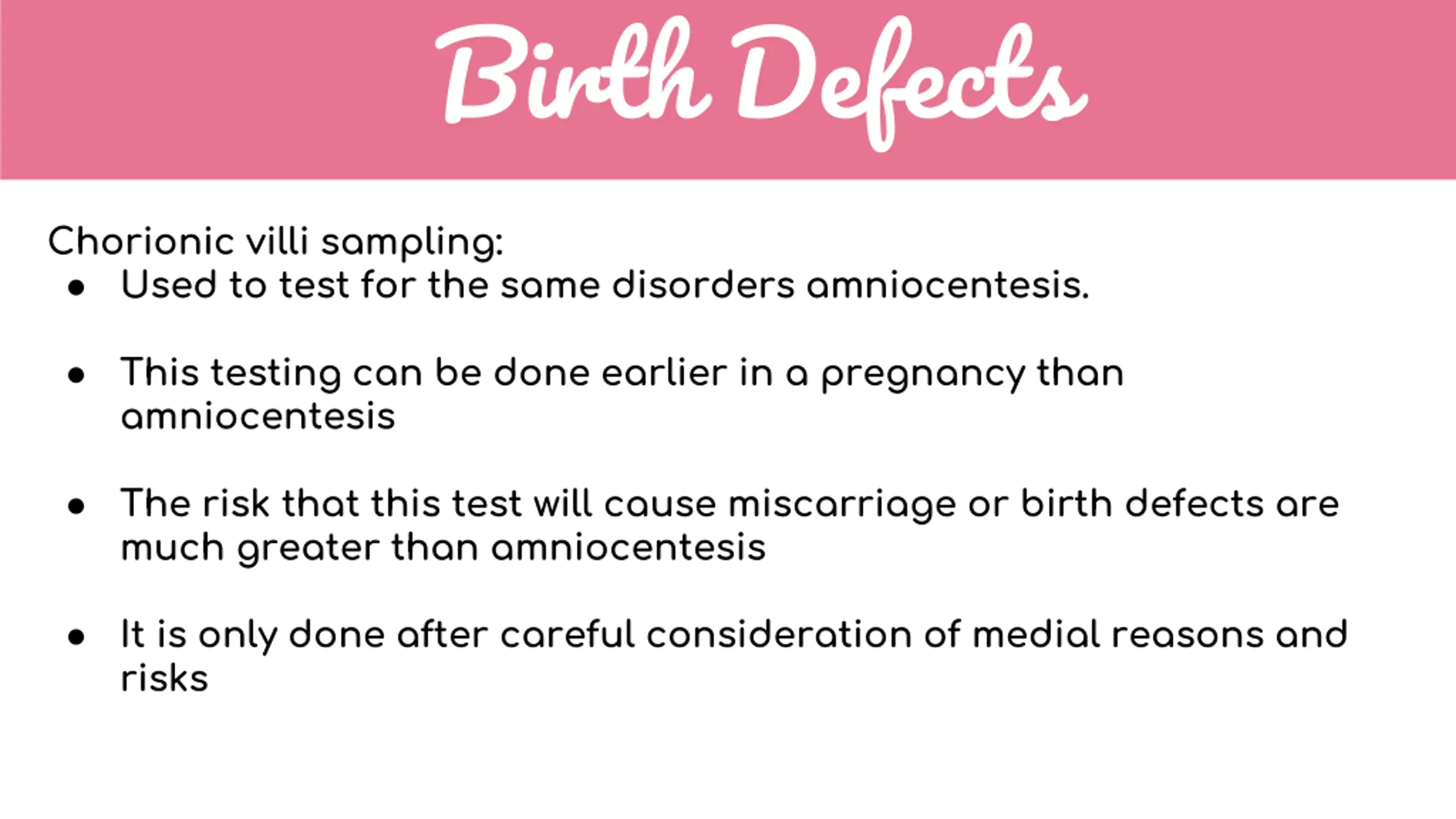 Birth Defects

Chorionic villi sampling:

- Used to test for the same disorders amniocentesis.

- This testing can be done earlier in a pregnancy than amniocentesis

- The risk that this test will cause miscarriage or birth defects are much greater than amniocentesis

- It is only done after careful consideration of medial reasons and risks